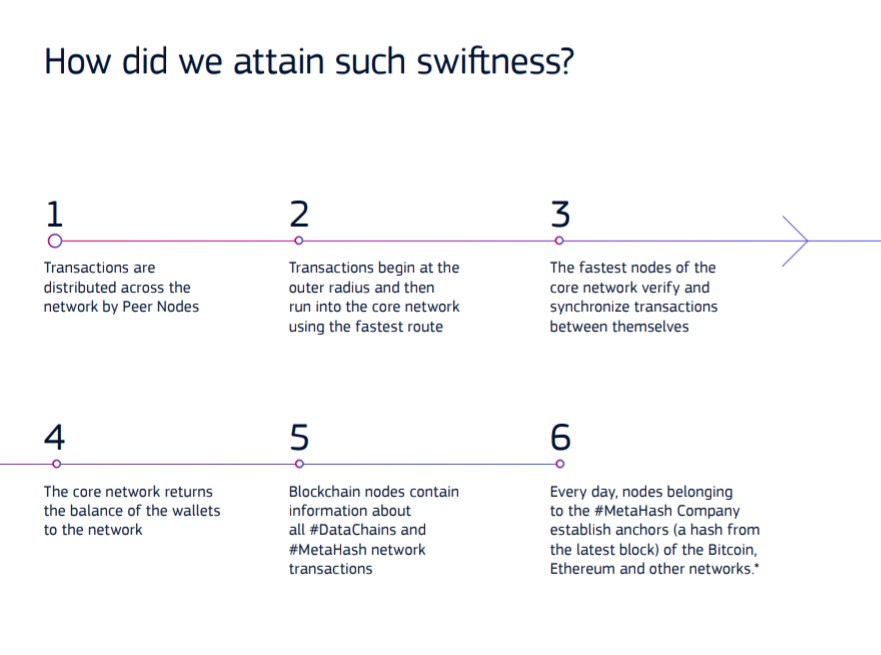 How did we attain such swiftness?

1

Transactions are distributed across the network by Peer Nodes

2

Transactions begin at the outer radius and then run into the core network using the fastest route

3

The fastest nodes of the core network verify and synchronize transactions between themselves

4

The core network returns the balance of the wallets to the network

5

Blockchain nodes contain information about all #DataChains and #MetaHash network transactions

6

Every day, nodes belonging to the #MetaHash Company establish anchors (a hash from the latest block) of the Bitcoin, Ethereum and other networks.*